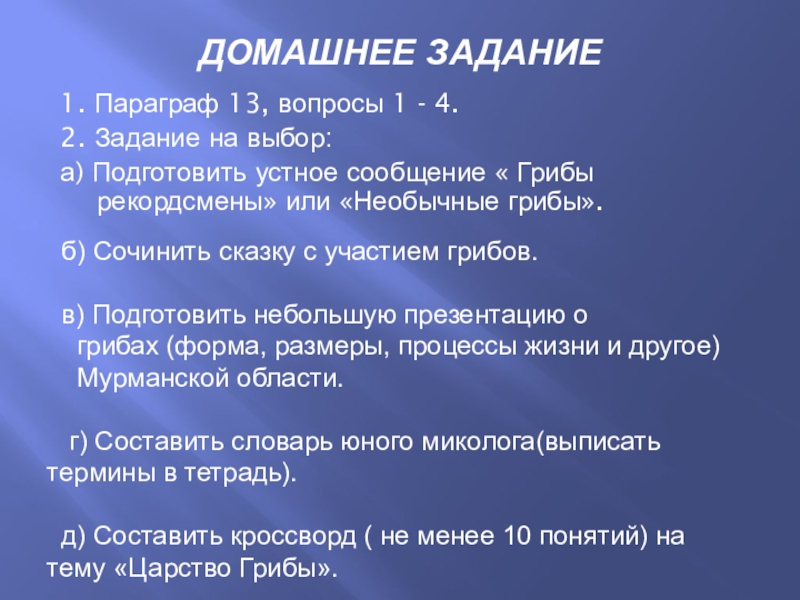 ДОМАШНЕЕ ЗАДАНИЕ

1. Параграф 13, вопросы 1 - 4.

2. Задание на выбор:

а) Подготовить устное сообщение « Грибы рекордсмены» или «Необычные грибы».

б) Сочинить сказку с участием грибов.

в) Подготовить небольшую презентацию о грибах (форма, размеры, процессы жизни и другое) Мурманской области.

г) Составить словарь юного миколога(выписать термины в тетрадь).

д) Составить кроссворд ( не менее 10 понятий) на тему «Царство Грибы».